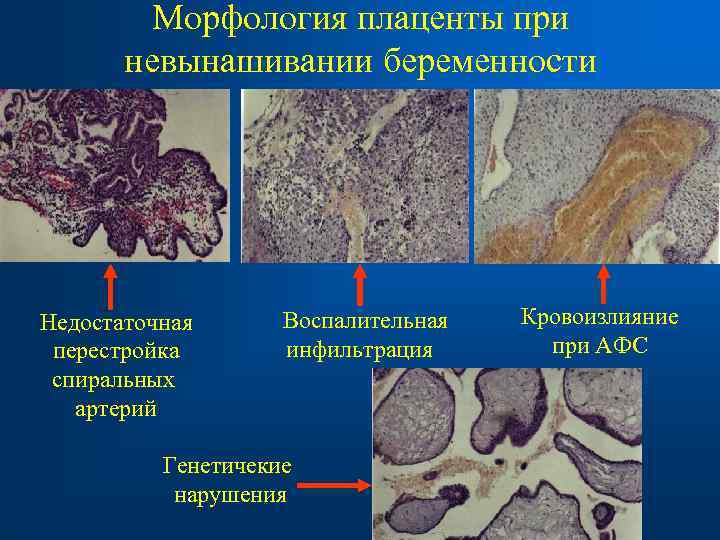 Морфология плаценты при невынашивании беременности

Недостаточная перестройка спиральных артерий

Воспалительная инфильтрация

Кровоизлияние при АФС

Генетичекие нарушения